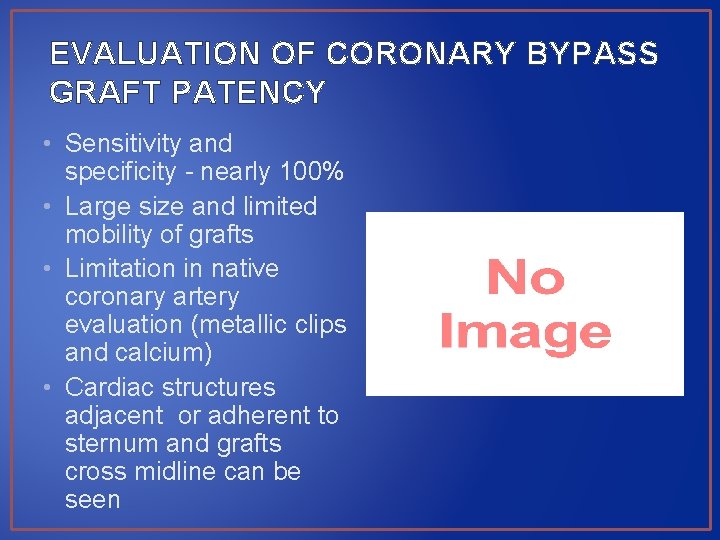 EVALUATION OF CORONARY BYPASS GRAFT PATENCY

• Sensitivity and specificity - nearly 100%
• Large size and limited mobility of grafts
• Limitation in native coronary artery evaluation (metallic clips and calcium)
• Cardiac structures adjacent or adherent to sternum and grafts cross midline can be seen

No Image